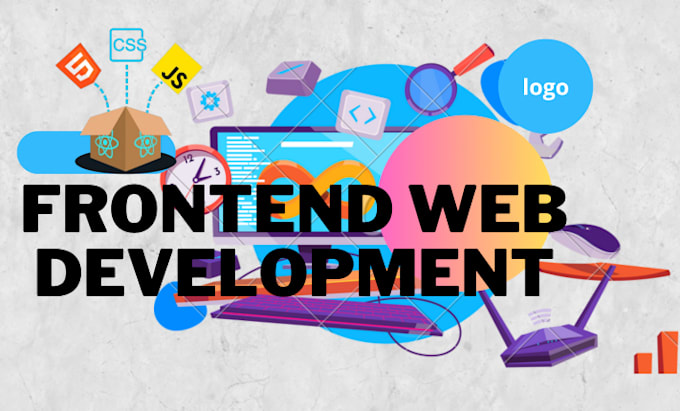 5

CSS

JS

logo

12

3

FRONTEND WEB DEVELOPMENT